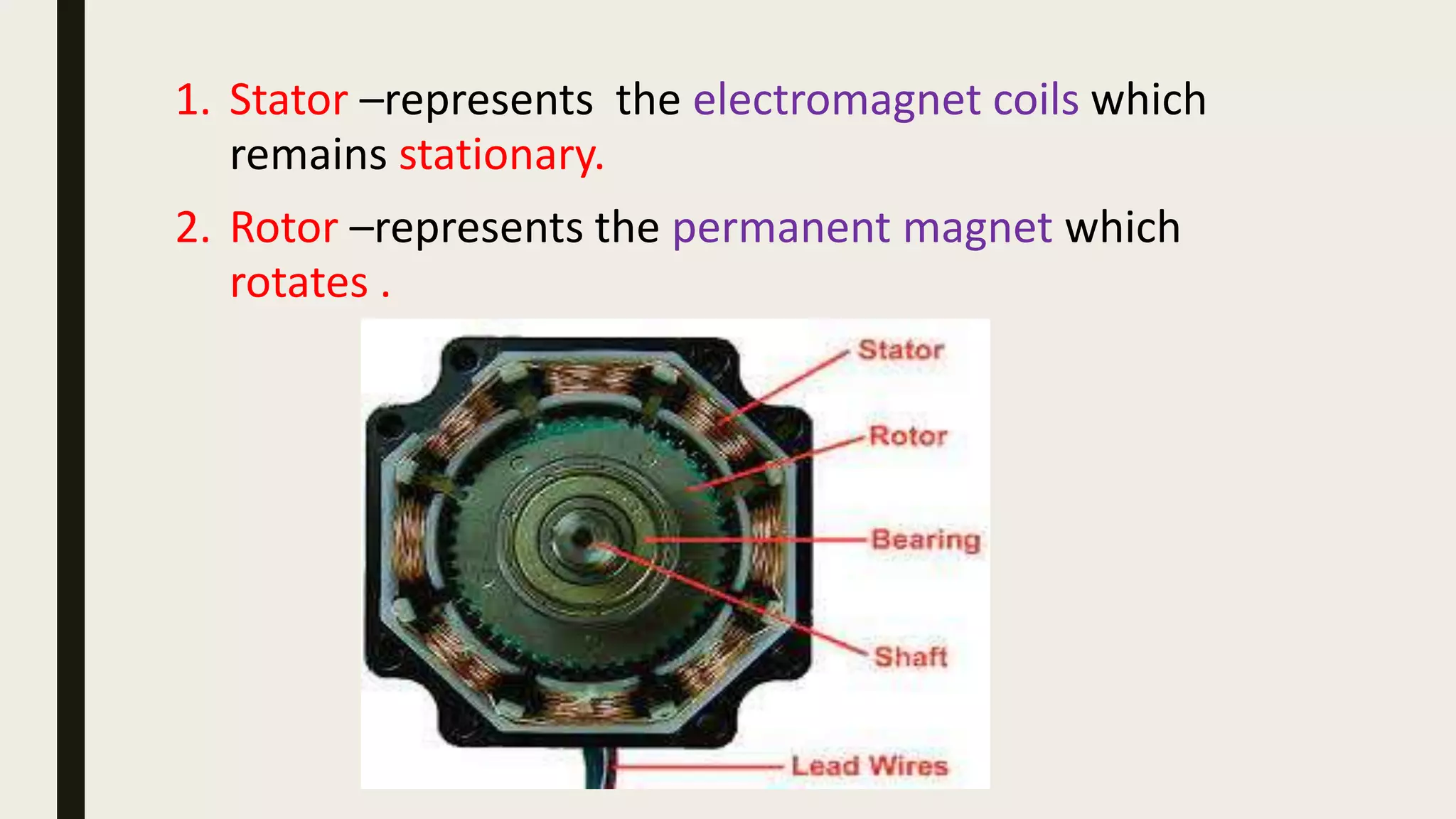 1. Stator –represents the electromagnet coils which remains stationary.

2. Rotor –represents the permanent magnet which rotates .

Stator

Rotor

Bearing

Shaft

Lead Wires